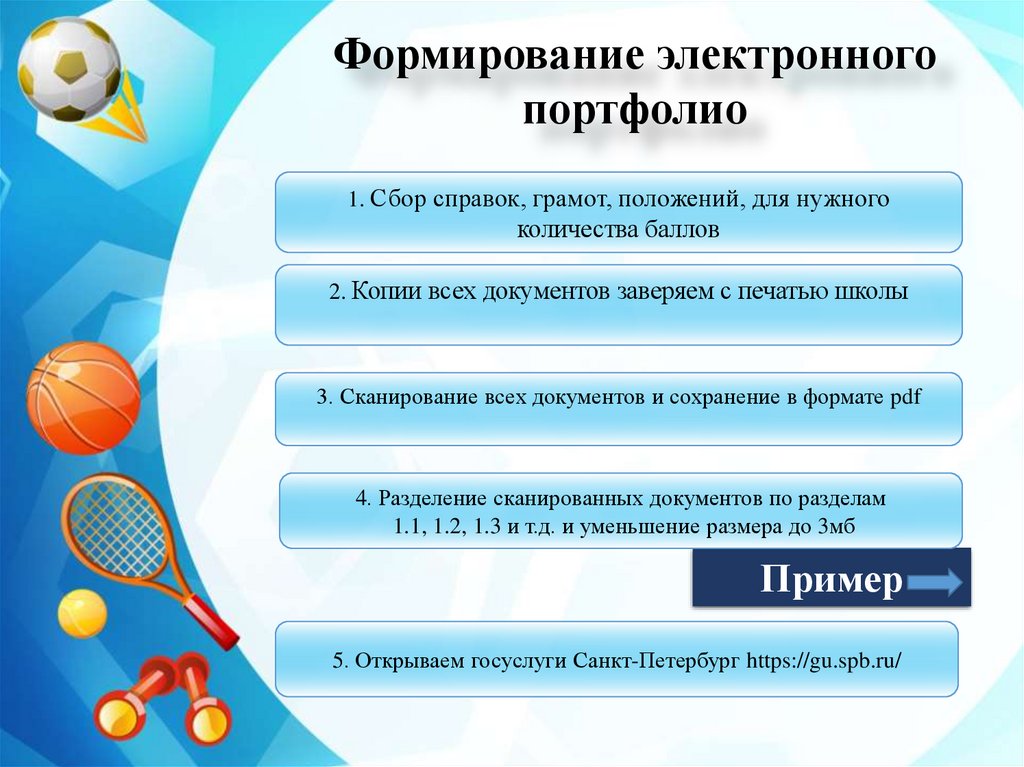 Формирование электронного портфолио

1. Сбор справок, грамот, положений, для нужного количества баллов

2. Копии всех документов заверяем с печатью школы

3. Сканирование всех документов и сохранение в формате pdf

4. Разделение сканированных документов по разделам 1.1, 1.2, 1.3 и т.д. и уменьшение размера до 3мб

Пример

5. Открываем госуслуги Санкт-Петербург https://gu.spb.ru/